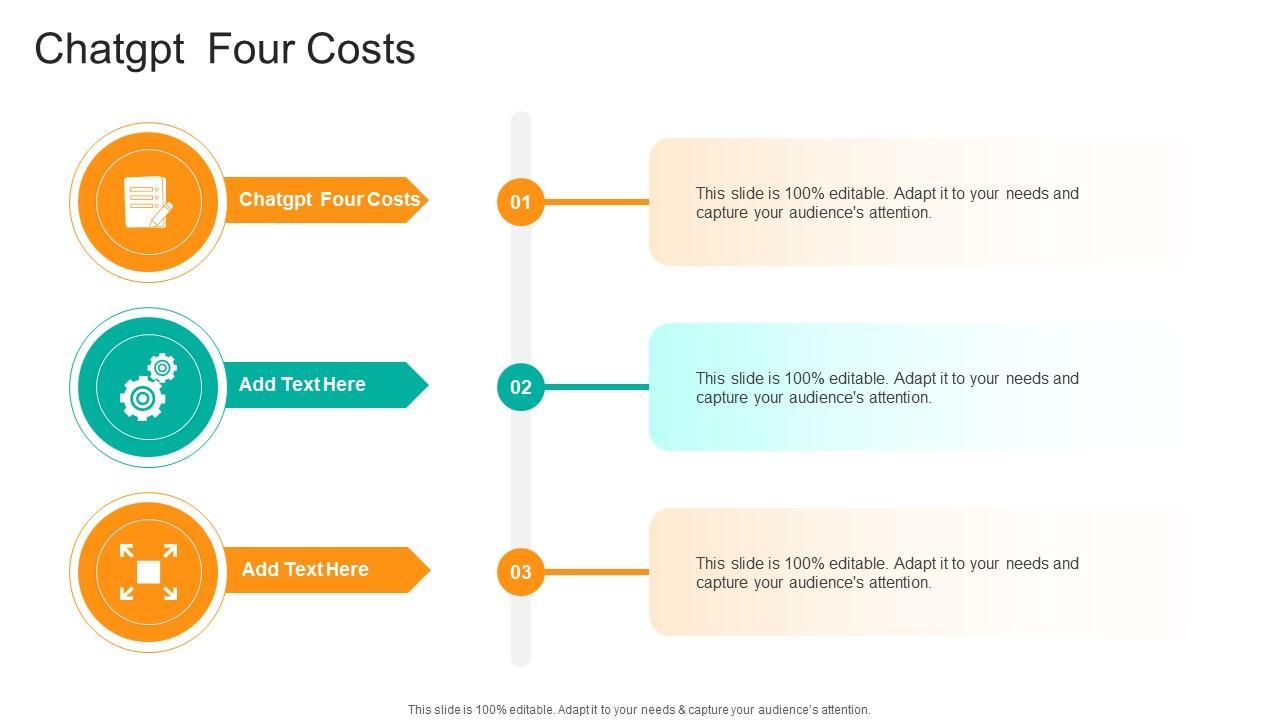 Chatgpt  Four Costs

Chatgpt  Four Costs

01

This slide is 100% editable. Adapt it to your needs and capture your audience's attention.

Add Text Here

02

This slide is 100% editable. Adapt it to your needs and capture your audience's attention.

Add Text Here

03

This slide is 100% editable. Adapt it to your needs and capture your audience's attention.

This slide is 100% editable. Adapt it to your needs & capture your audience's attention.